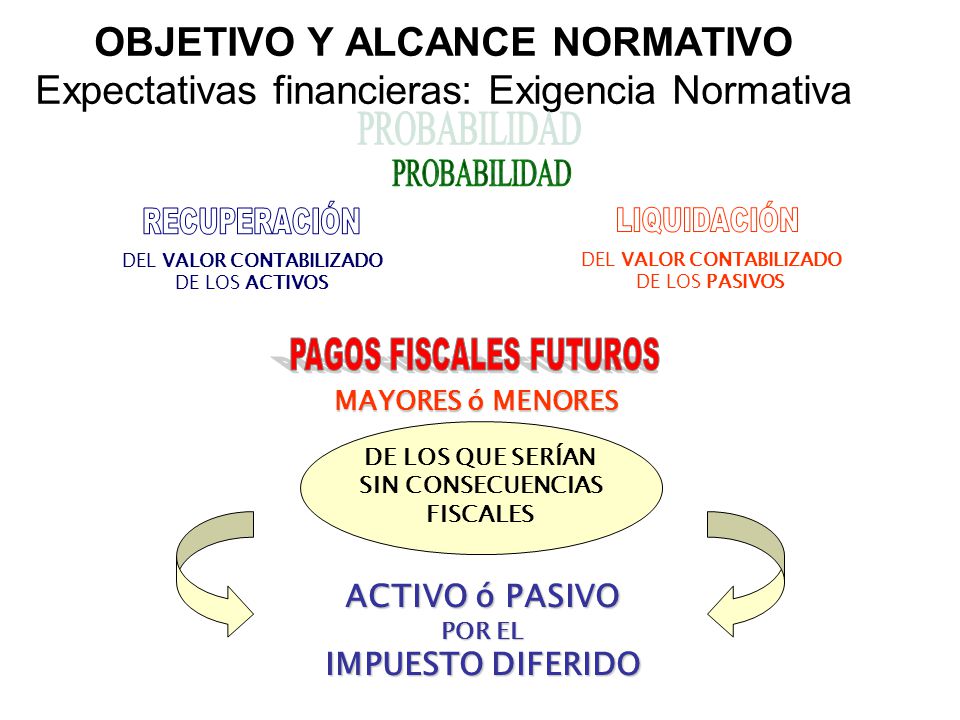 OBJETIVO Y ALCANCE NORMATIVO
Expectativas financieras: Exigencia Normativa

PROBABILIDAD
PROBABILIDAD

RECUPERACIÓN
DEL VALOR CONTABILIZADO DE LOS ACTIVOS

LIQUIDACIÓN
DEL VALOR CONTABILIZADO DE LOS PASIVOS

PAGOS FISCALES FUTUROS
MAYORES ó MENORES

DE LOS QUE SERÍAN SIN CONSECUENCIAS FISCALES

ACTIVO ó PASIVO
POR EL
IMPUESTO DIFERIDO